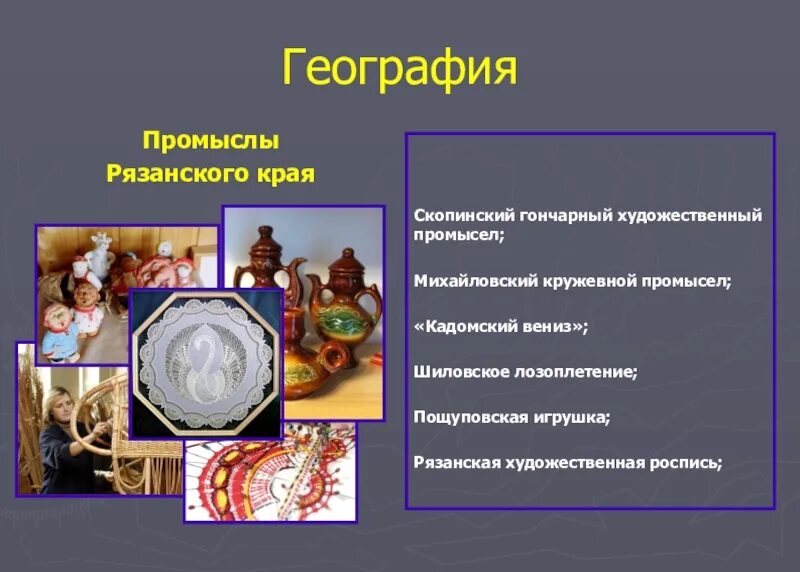 География

Промыслы Рязанского края

Скопинский гончарный художественный промысел;

Михайловский кружевной промысел;

«Кадомский вениз»;

Шиловское лозоплетение;

Пощуповская игрушка;

Рязанская художественная роспись;